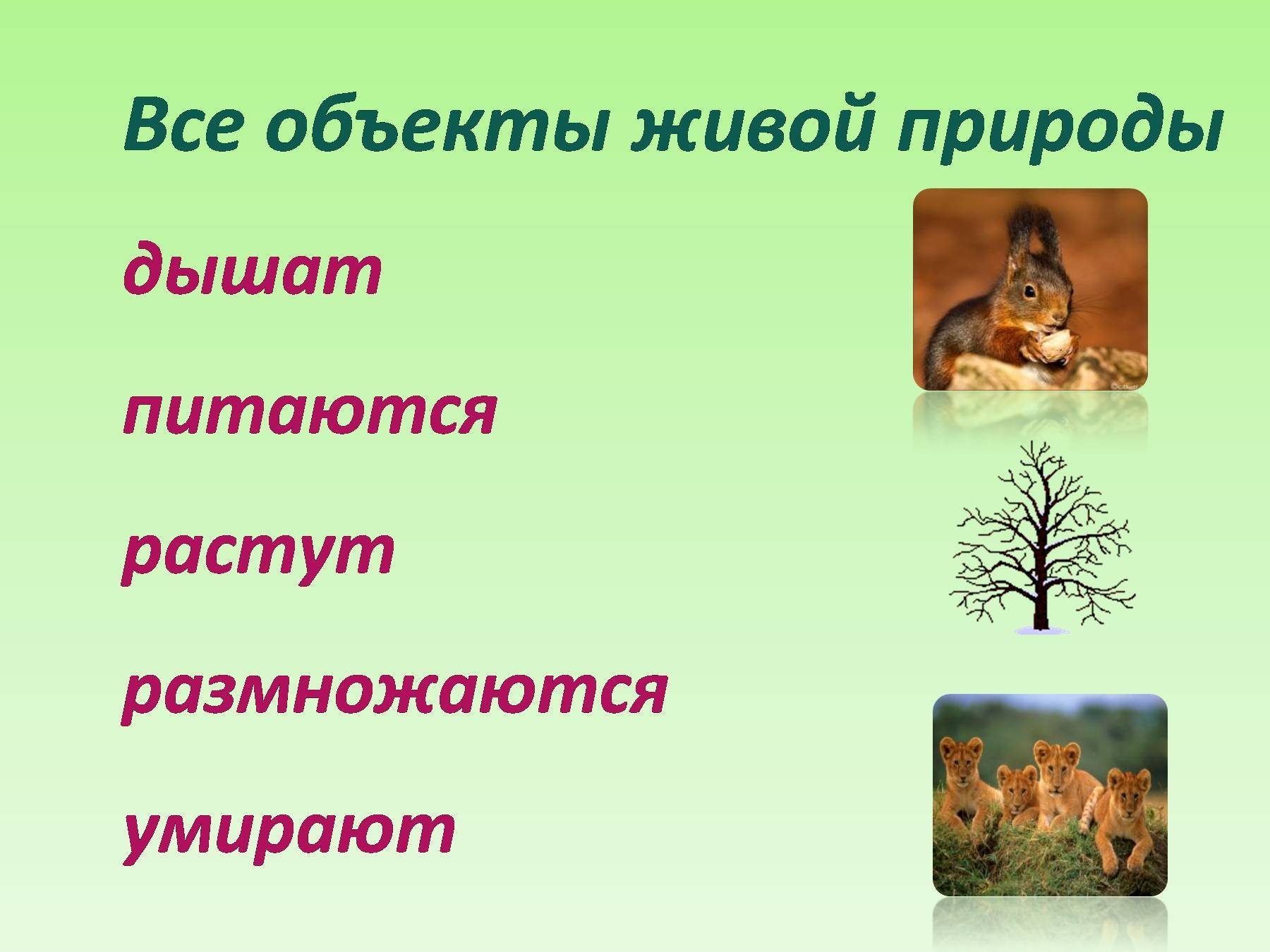 Все объекты живой природы

дышат

питаются

растут

размножаются

умирают